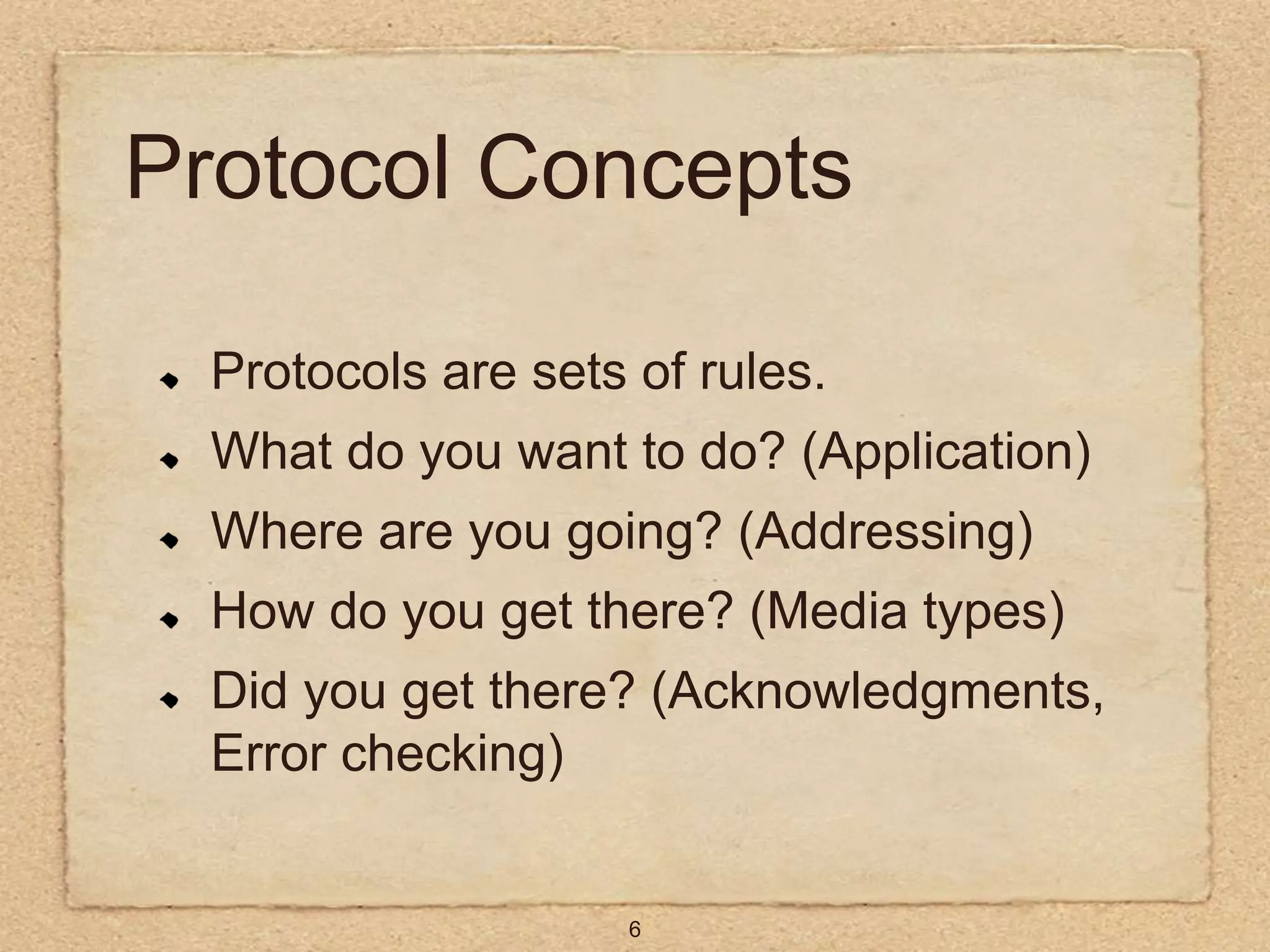 Protocol Concepts

- Protocols are sets of rules.
- What do you want to do? (Application)
- Where are you going? (Addressing)
- How do you get there? (Media types)
- Did you get there? (Acknowledgments, Error checking)

6